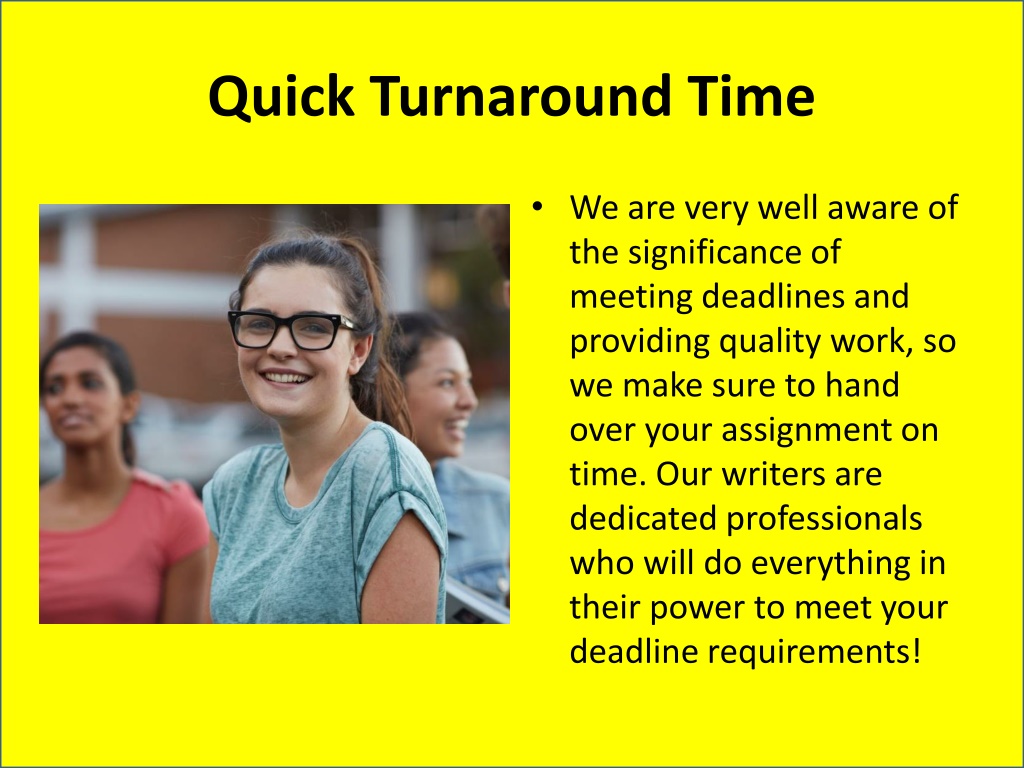 Quick Turnaround Time

• We are very well aware of the significance of meeting deadlines and providing quality work, so we make sure to hand over your assignment on time. Our writers are dedicated professionals who will do everything in their power to meet your deadline requirements!